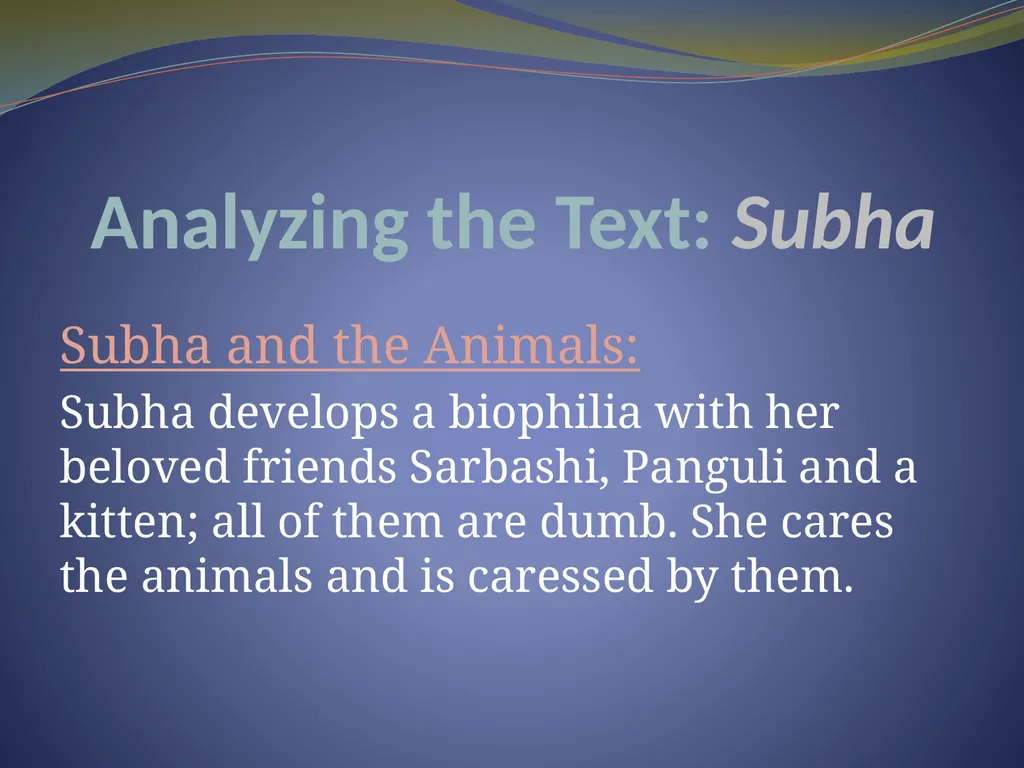 Analyzing the Text: Subha

Subha and the Animals:

Subha develops a biophilia with her beloved friends Sarbashi, Panguli and a kitten; all of them are dumb. She cares the animals and is caressed by them.